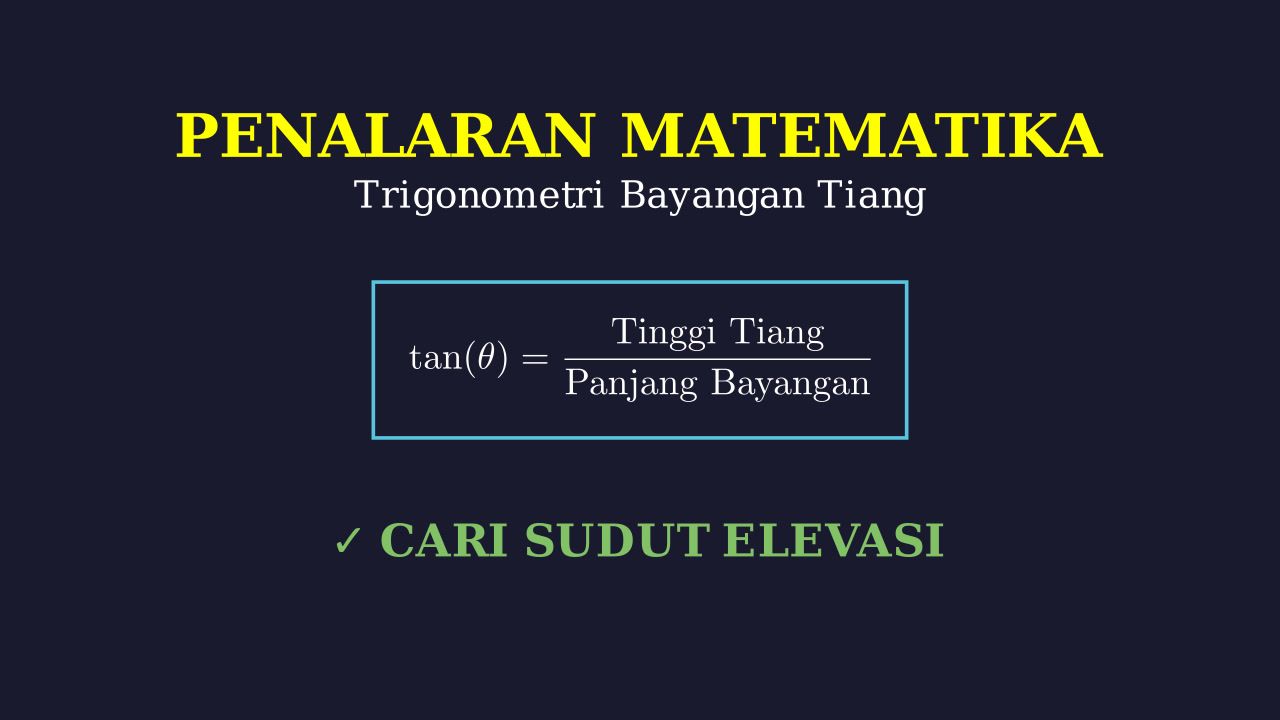 PENALARAN MATEMATIKA

Trigonometri Bayangan Tiang

$\tan(\theta) = \frac{\text{Tinggi Tiang}}{\text{Panjang Bayangan}}$

✓ CARI SUDUT ELEVASI